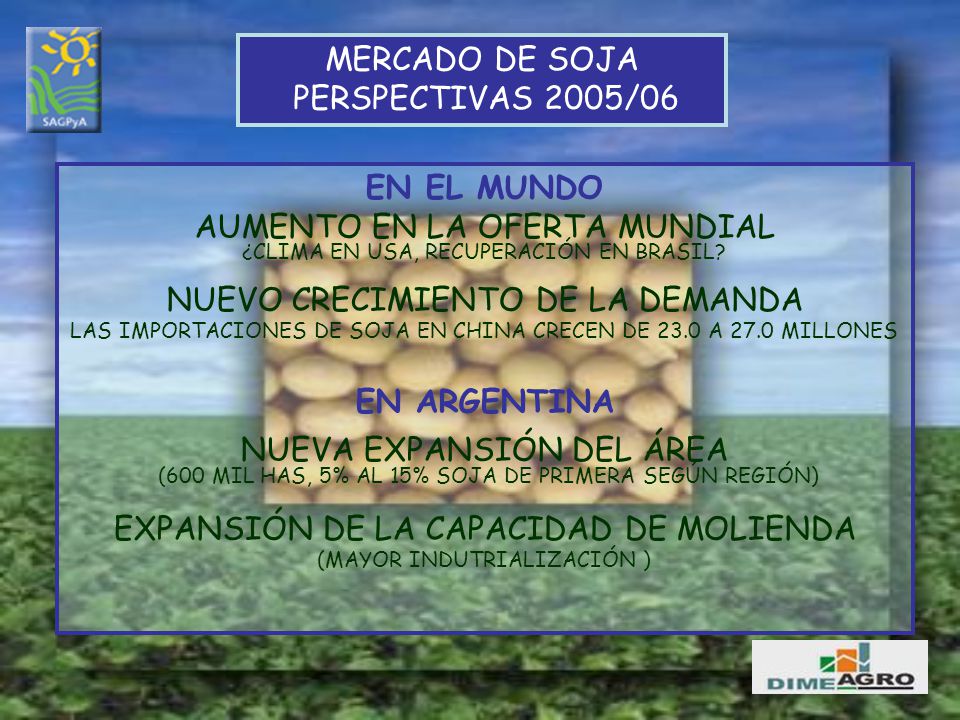 SAGPyA

MERCADO DE SOJA
PERSPECTIVAS 2005/06

EN EL MUNDO

AUMENTO EN LA OFERTA MUNDIAL
¿CLIMA EN USA, RECUPERACIÓN EN BRASIL?

NUEVO CRECIMIENTO DE LA DEMANDA
LAS IMPORTACIONES DE SOJA EN CHINA CRECEN DE 23.0 A 27.0 MILLONES

EN ARGENTINA

NUEVA EXPANSIÓN DEL ÁREA
(600 MIL HAS, 5% AL 15% SOJA DE PRIMERA SEGÚN REGIÓN)

EXPANSIÓN DE LA CAPACIDAD DE MOLIENDA
(MAYOR INDUTRIALIZACIÓN )

DIMEAGRO